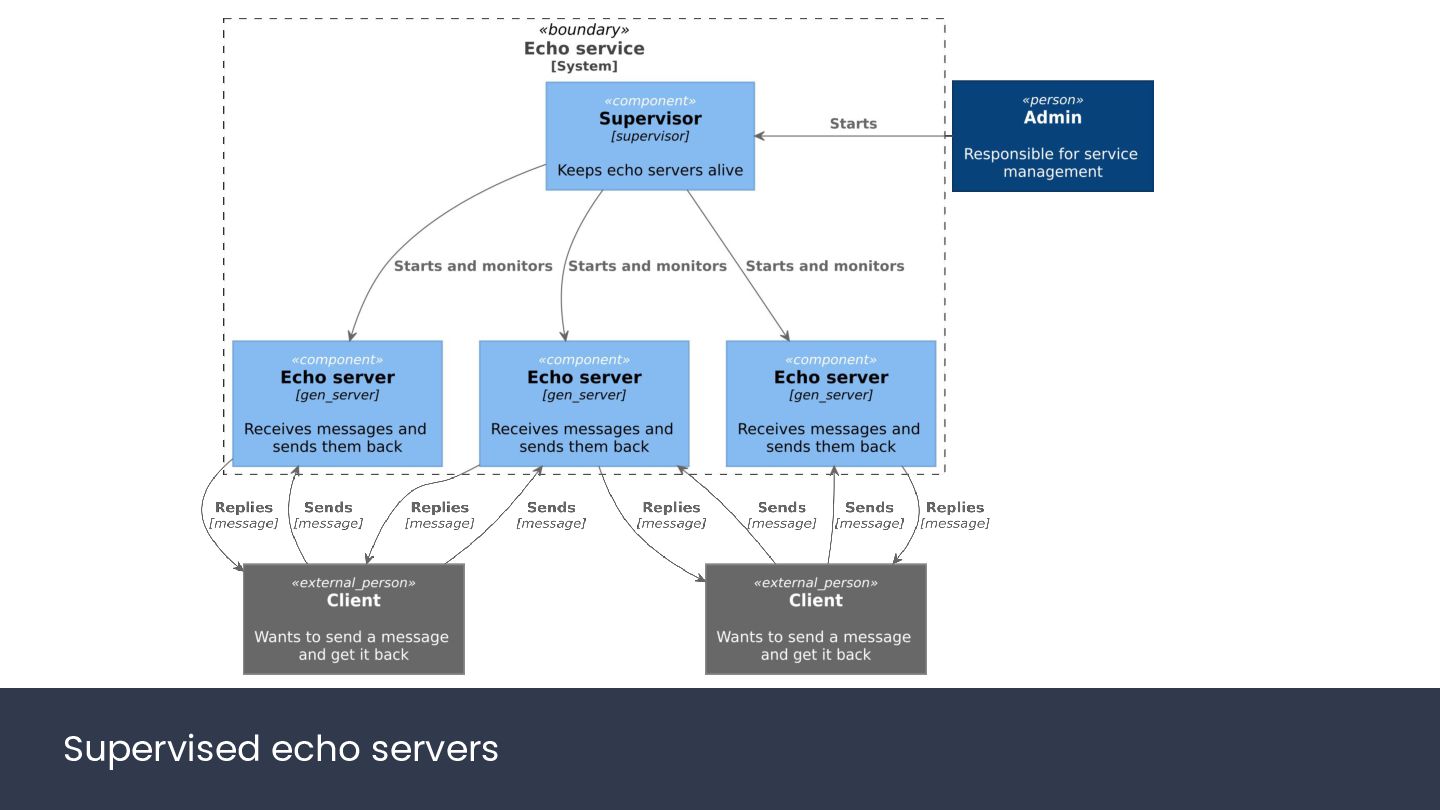 «boundary»
Echo service
[System]

«component»
Supervisor
[supervisor]

Keeps echo servers alive

Starts

«person»
Admin

Responsible for service management

Starts and monitors

Starts and monitors

Starts and monitors

«component»
Echo server
[gen_server]

Receives messages and sends them back

«component»
Echo server
[gen_server]

Receives messages and sends them back

«component»
Echo server
[gen_server]

Receives messages and sends them back

Replies
[message]

Sends
[message]

Replies
[message]

Sends
[message]

Replies
[message]

Sends
[message]

Sends
[message]

Replies
[message]

«external_person»
Client

Wants to send a message and get it back

«external_person»
Client

Wants to send a message and get it back

Supervised echo servers